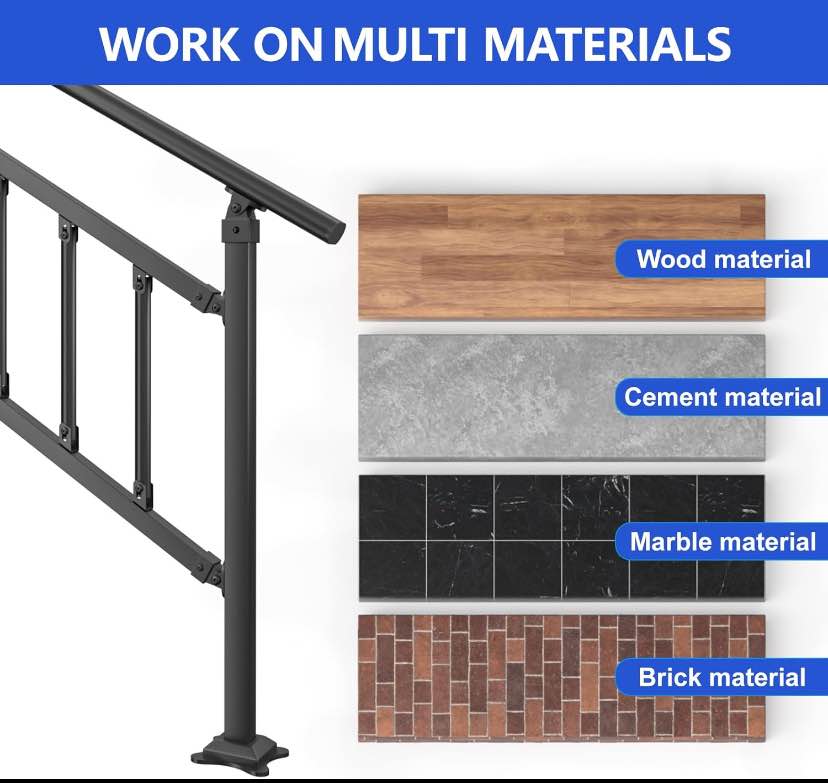 WORK ON MULTI MATERIALS

Wood material

Cement material

Marble material

Brick material